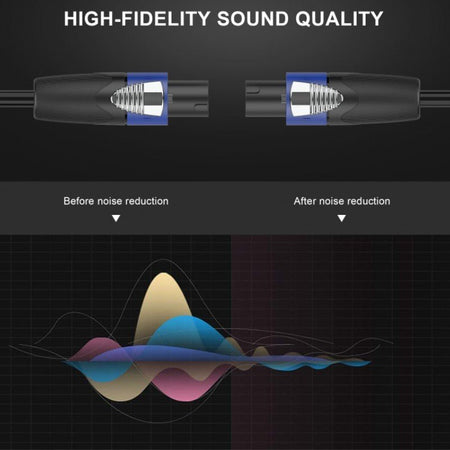 HIGH-FIDELITY SOUND QUALITY

Before noise reduction

After noise reduction